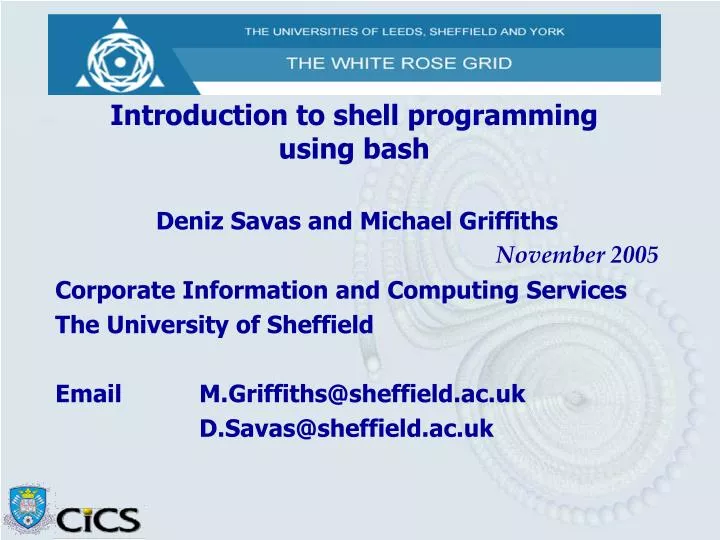 THE UNIVERSITIES OF LEEDS, SHEFFIELD AND YORK

THE WHITE ROSE GRID

Introduction to shell programming using bash

Deniz Savas and Michael Griffiths

November 2005

Corporate Information and Computing Services

The University of Sheffield

Email M.Griffiths@sheffield.ac.uk

D.Savas@sheffield.ac.uk

CiCS